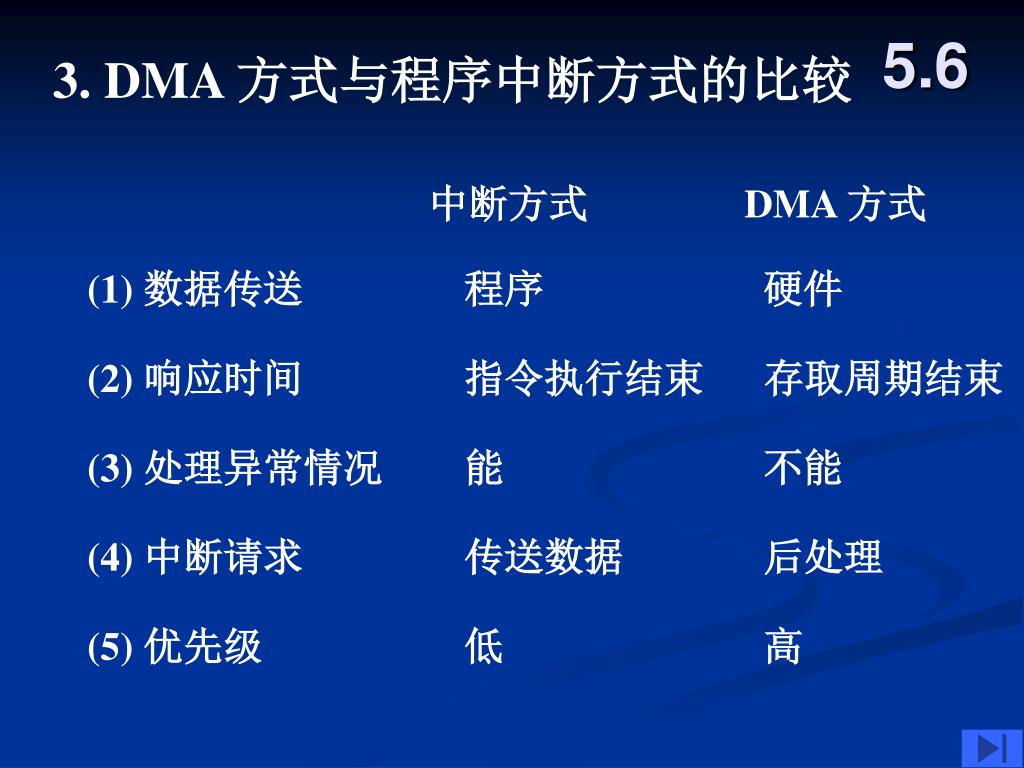 3. DMA 方式与程序中断方式的比较 5.6

| | 中断方式 | DMA 方式 |
|---|---|---|
| (1) 数据传送 | 程序 | 硬件 |
| (2) 响应时间 | 指令执行结束 | 存取周期结束 |
| (3) 处理异常情况 | 能 | 不能 |
| (4) 中断请求 | 传送数据 | 后处理 |
| (5) 优先级 | 低 | 高 |